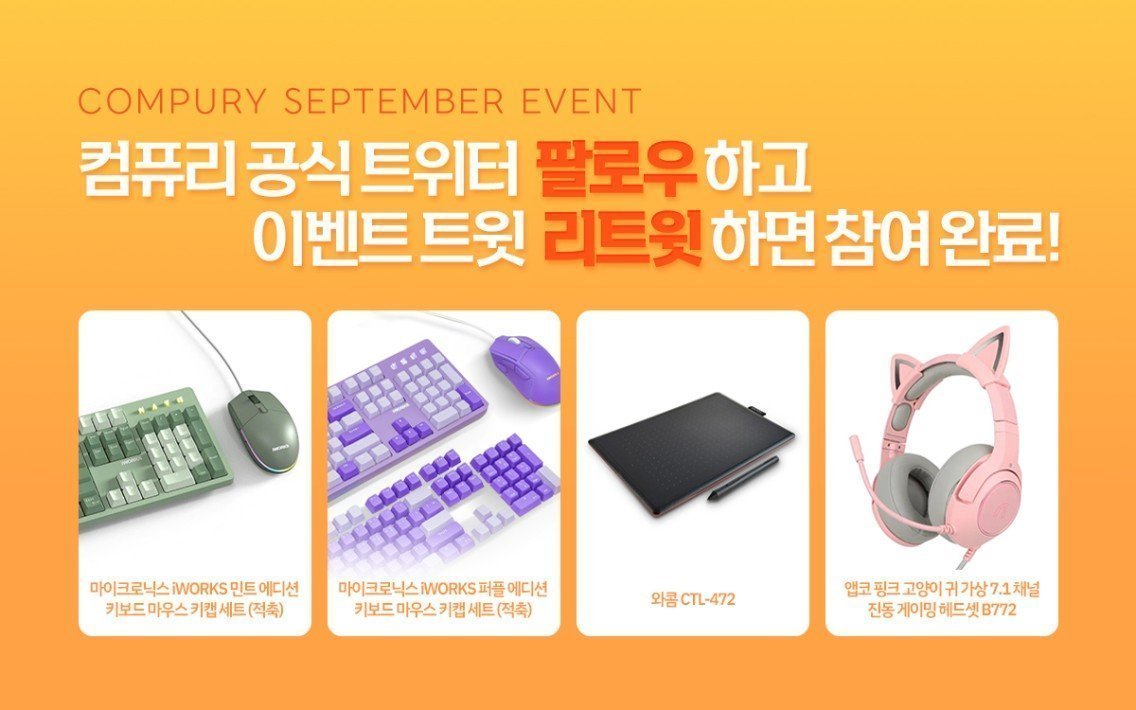 COMPURY SEPTEMBER EVENT

컴퓨리 공식 트위터 팔로우 하고
이벤트 트윗 리트윗 하면 참여 완료!

마이크로닉스 iWORKS 민트 에디션 키보드 마우스 키캡 세트 (적축)

마이크로닉스 iWORKS 퍼플 에디션 키보드 마우스 키캡 세트 (적축)

와콤 CTL-472

앱코 핑크 고양이 귀 가상 7.1 채널 진동 게이밍 헤드셋 B772